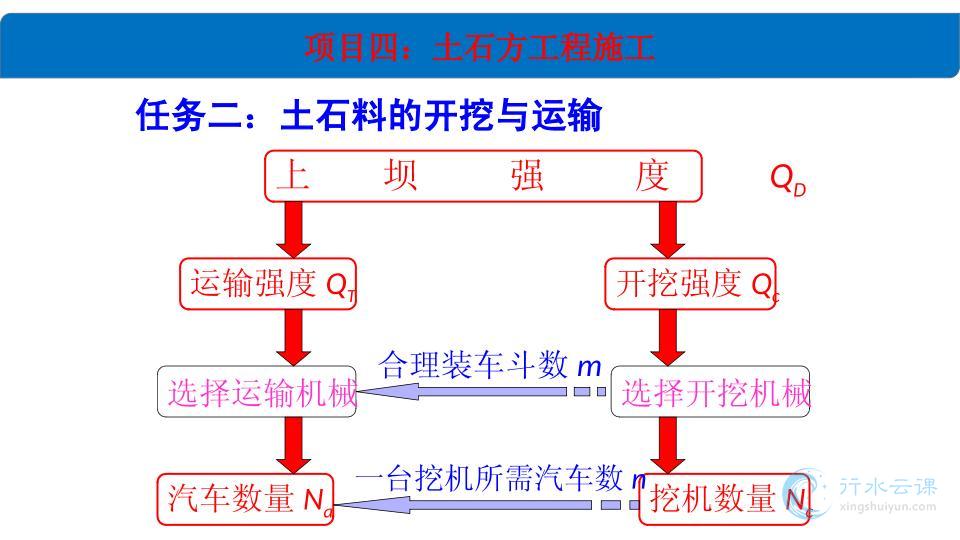 项目四：土石方工程施工

任务二：土石料的开挖与运输

上 坝 强 度

$Q_D$

运输强度 $Q_T$

开挖强度 $Q_c$

合理装车斗数 $m$

选择运输机械

选择开挖机械

一台挖机所需汽车数 $n$

汽车数量 $N_a$

挖机数量 $N_c$

行水云课
xingshuiyun.com